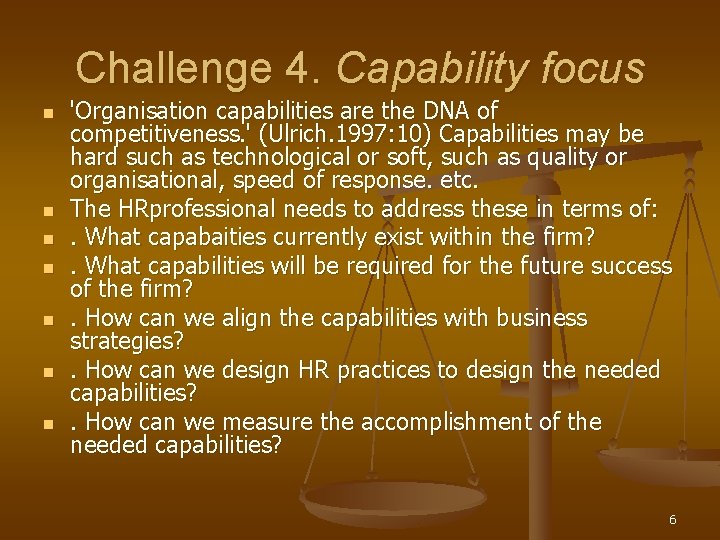 Challenge 4. Capability focus

- 'Organisation capabilities are the DNA of competitiveness.' (Ulrich.1997:10) Capabilities may be hard such as technological or soft, such as quality or organisational, speed of response. etc.
- The HRprofessional needs to address these in terms of:
- . What capabaities currently exist within the firm?
- . What capabilities will be required for the future success of the firm?
- . How can we align the capabilities with business strategies?
- . How can we design HR practices to design the needed capabilities?
- . How can we measure the accomplishment of the needed capabilities?

6